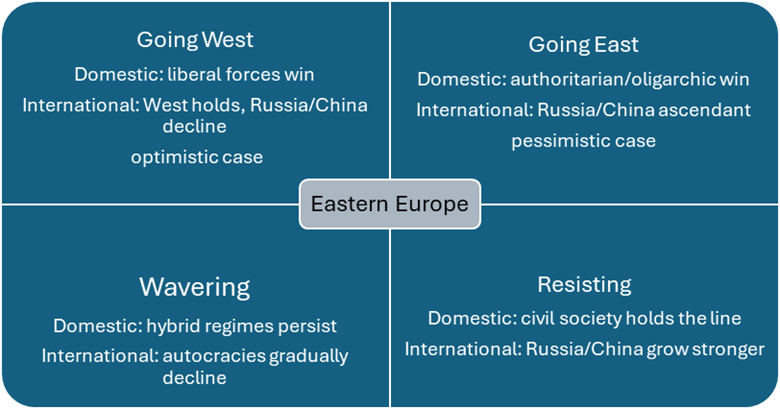 Going West
Domestic: liberal forces win
International: West holds, Russia/China decline
optimistic case

Going East
Domestic: authoritarian/oligarchic win
International: Russia/China ascendant
pessimistic case

Eastern Europe

Wavering
Domestic: hybrid regimes persist
International: autocracies gradually decline

Resisting
Domestic: civil society holds the line
International: Russia/China grow stronger